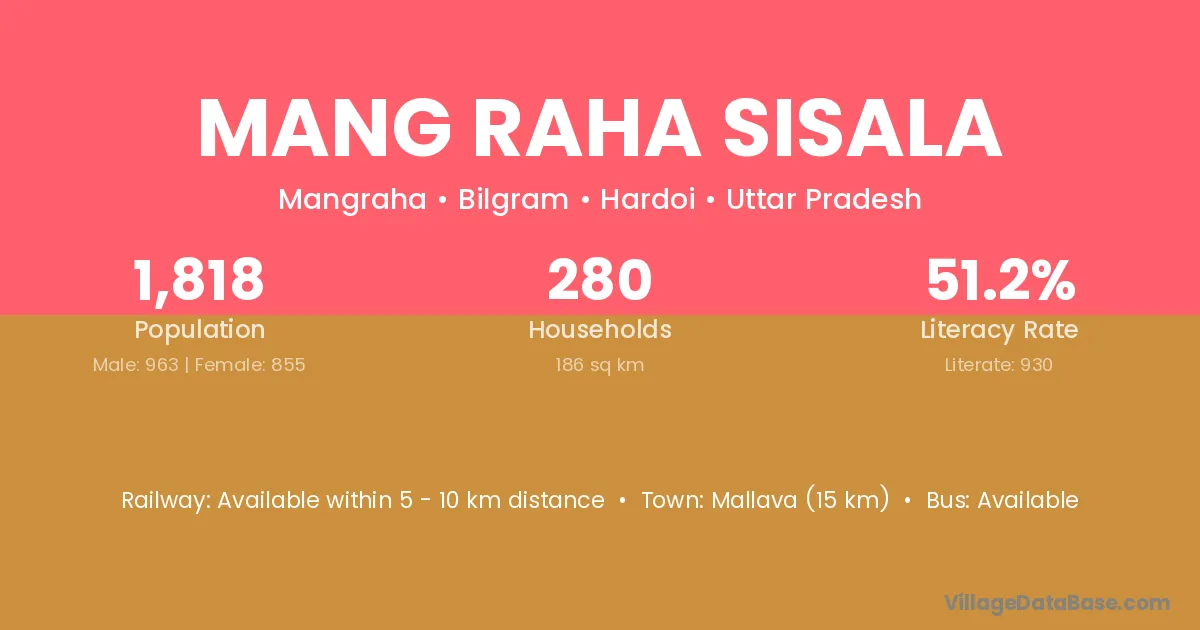 MANG RAHA SISALA

Mangraha • Bilgram • Hardoi • Uttar Pradesh

1,818
Population
Male: 963 | Female: 855

280
Households
186 sq km

51.2%
Literacy Rate
Literate: 930

Railway: Available within 5 - 10 km distance • Town: Mallava (15 km) • Bus: Available

VillageDataBase.com